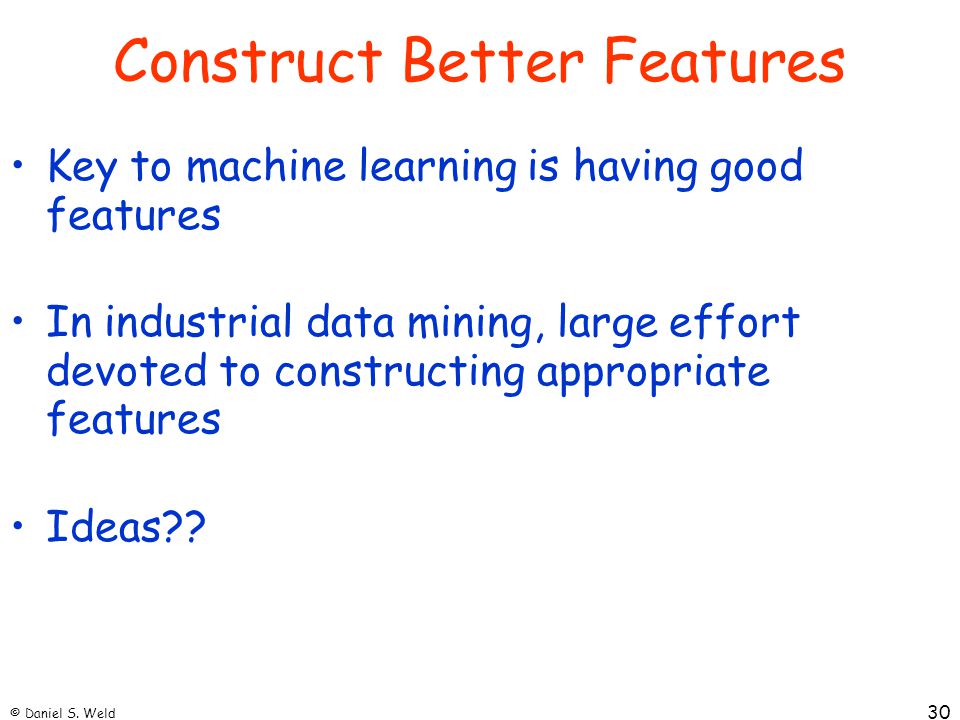 Construct Better Features

• Key to machine learning is having good features

• In industrial data mining, large effort devoted to constructing appropriate features

• Ideas??

© Daniel S. Weld

30